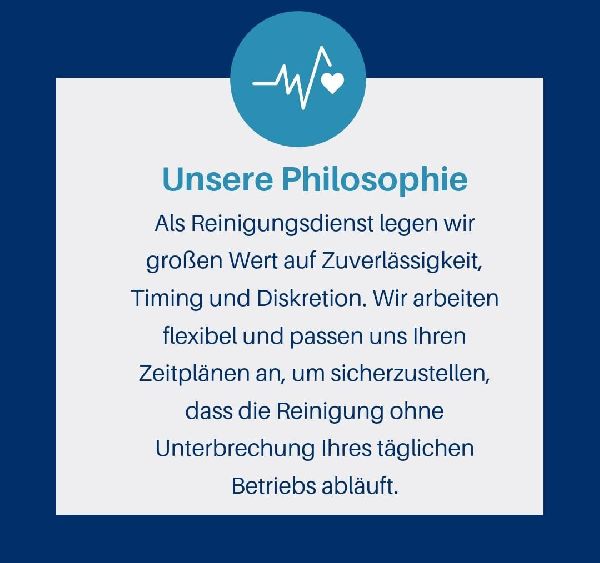 Unsere Philosophie

Als Reinigungsdienst legen wir großen Wert auf Zuverlässigkeit, Timing und Diskretion. Wir arbeiten flexibel und passen uns Ihren Zeitplänen an, um sicherzustellen, dass die Reinigung ohne Unterbrechung Ihres täglichen Betriebs abläuft.